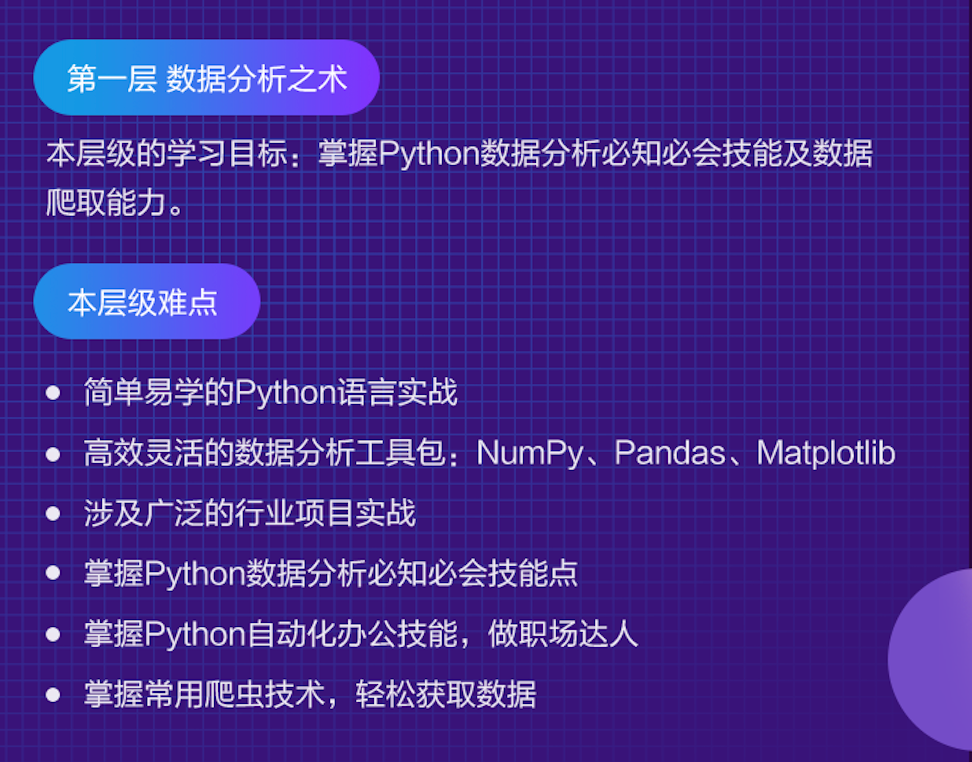 第一层 数据分析之术

本层级的学习目标：掌握Python数据分析必知必会技能及数据爬取能力。

本层级难点

- 简单易学的Python语言实战
- 高效灵活的数据分析工具包：NumPy、Pandas、Matplotlib
- 涉及广泛的行业项目实战
- 掌握Python数据分析必知必会技能点
- 掌握Python自动化办公技能，做职场达人
- 掌握常用爬虫技术，轻松获取数据